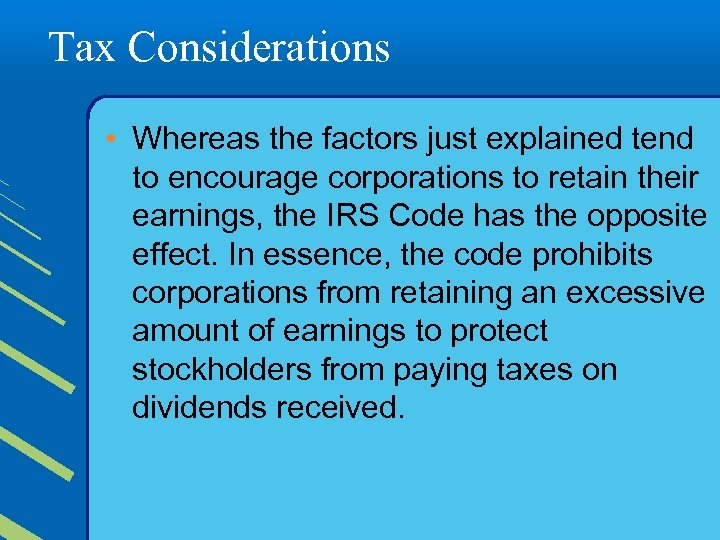 Tax Considerations

• Whereas the factors just explained tend to encourage corporations to retain their earnings, the IRS Code has the opposite effect. In essence, the code prohibits corporations from retaining an excessive amount of earnings to protect stockholders from paying taxes on dividends received.